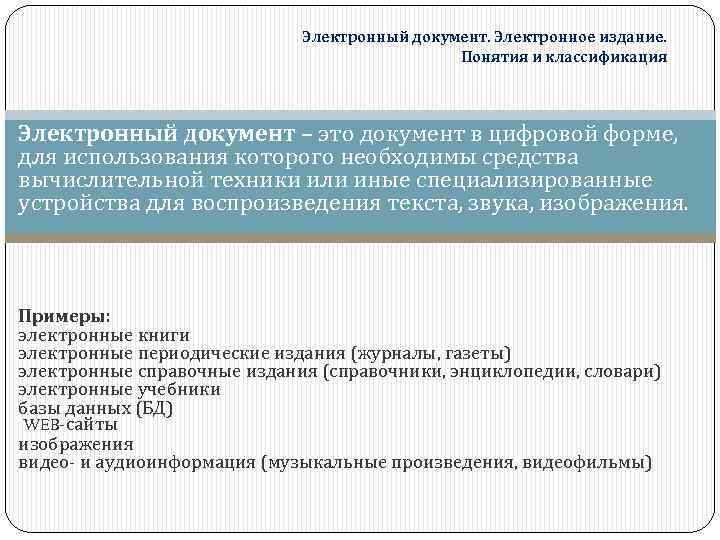 Электронный документ. Электронное издание. Понятия и классификация

Электронный документ – это документ в цифровой форме, для использования которого необходимы средства вычислительной техники или иные специализированные устройства для воспроизведения текста, звука, изображения.

Примеры:
электронные книги
электронные периодические издания (журналы, газеты)
электронные справочные издания (справочники, энциклопедии, словари)
электронные учебники
базы данных (БД)
WEB-сайты
изображения
видео- и аудиоинформация (музыкальные произведения, видеофильмы)